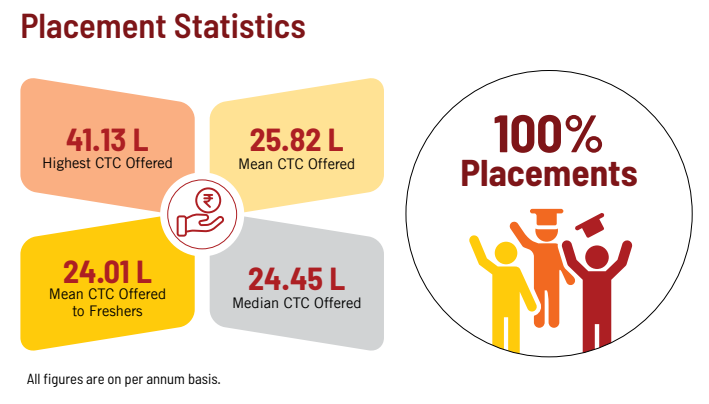 Placement Statistics

41.13 L
Highest CTC Offered

25.82 L
Mean CTC Offered

₹

24.01 L
Mean CTC Offered to Freshers

24.45 L
Median CTC Offered

100%
Placements

All figures are on per annum basis.